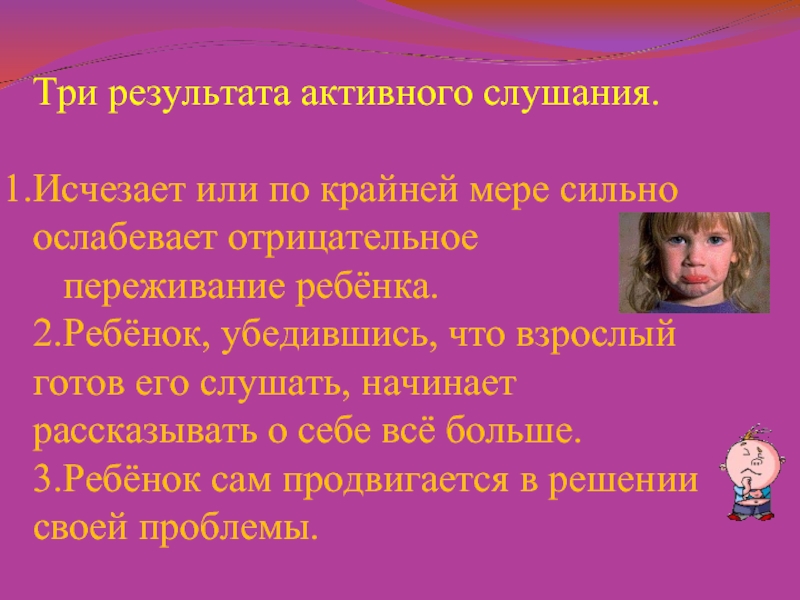 Три результата активного слушания.

1.Исчезает или по крайней мере сильно ослабевает отрицательное переживание ребёнка.
2.Ребёнок, убедившись, что взрослый готов его слушать, начинает рассказывать о себе всё больше.
3.Ребёнок сам продвигается в решении своей проблемы.